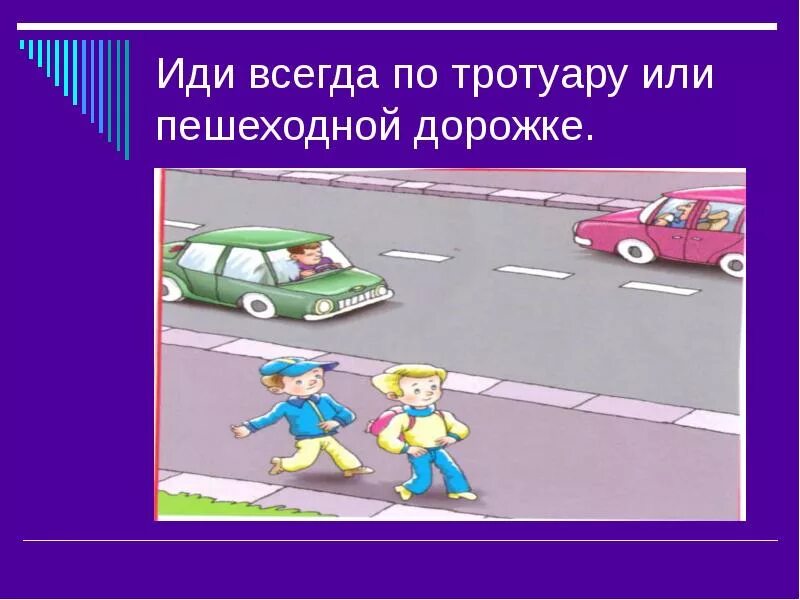 Иди всегда по тротуару или пешеходной дорожке.